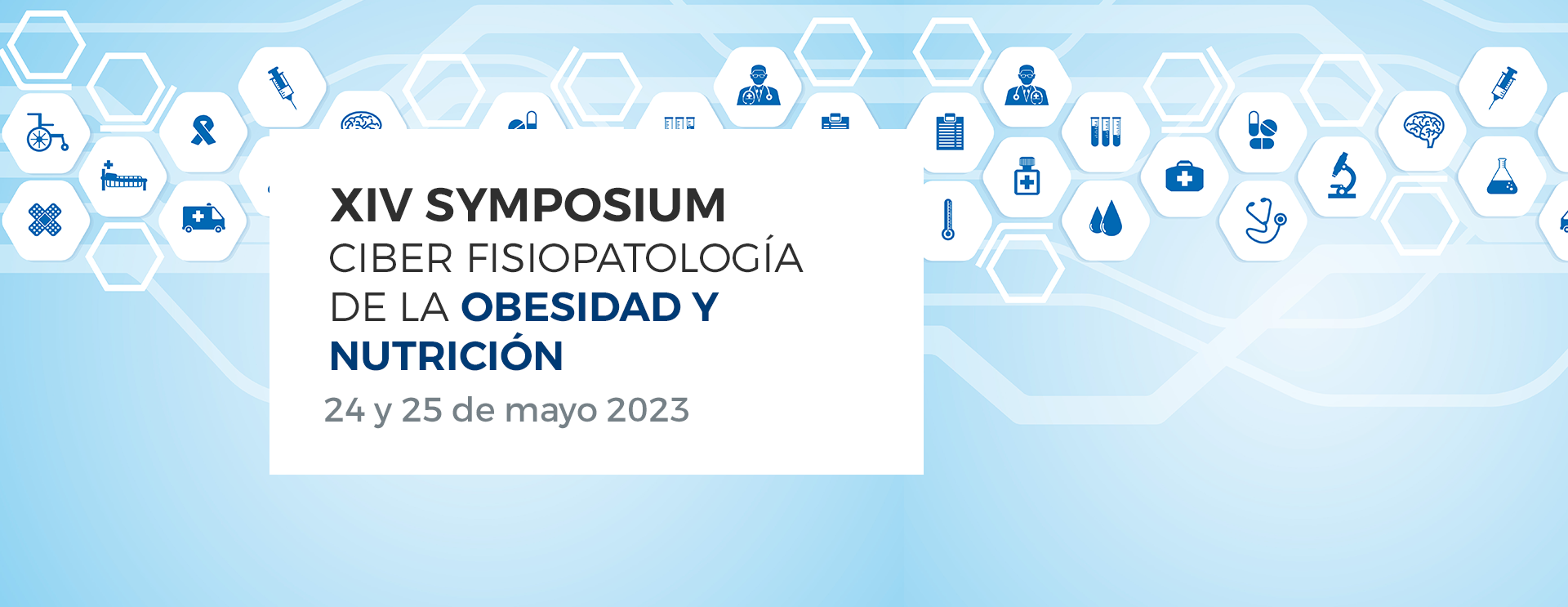 XIV SYMPOSIUM
CIBER FISIOPATOLOGÍA DE LA OBESIDAD Y NUTRICIÓN
24 y 25 de mayo 2023